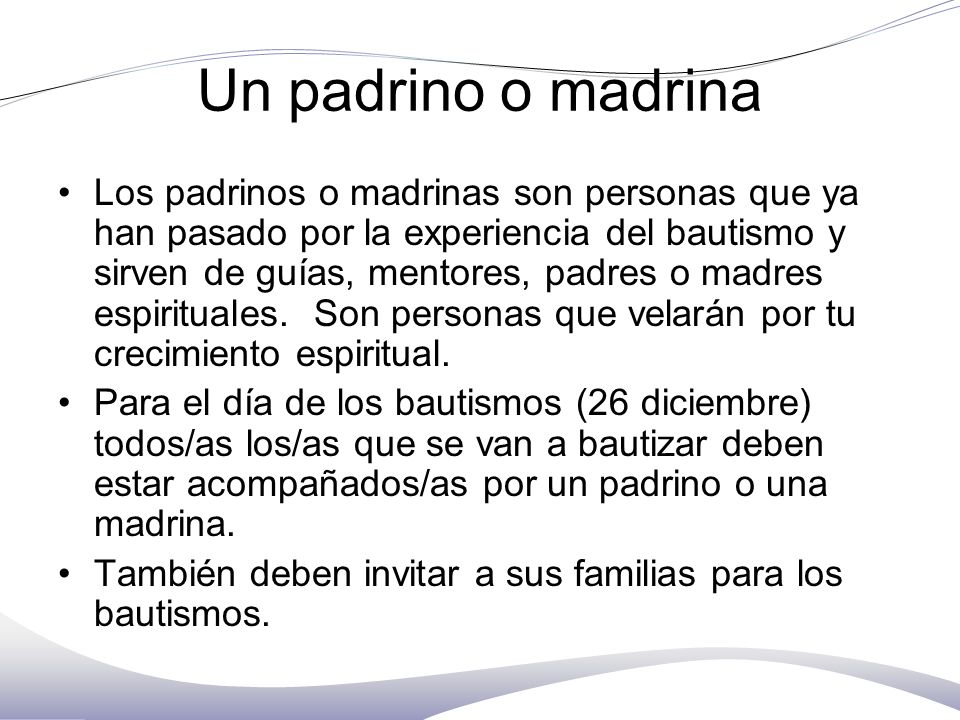 Un padrino o madrina

• Los padrinos o madrinas son personas que ya han pasado por la experiencia del bautismo y sirven de guías, mentores, padres o madres espirituales. Son personas que velarán por tu crecimiento espiritual.

• Para el día de los bautismos (26 diciembre) todos/as los/as que se van a bautizar deben estar acompañados/as por un padrino o una madrina.

• También deben invitar a sus familias para los bautismos.